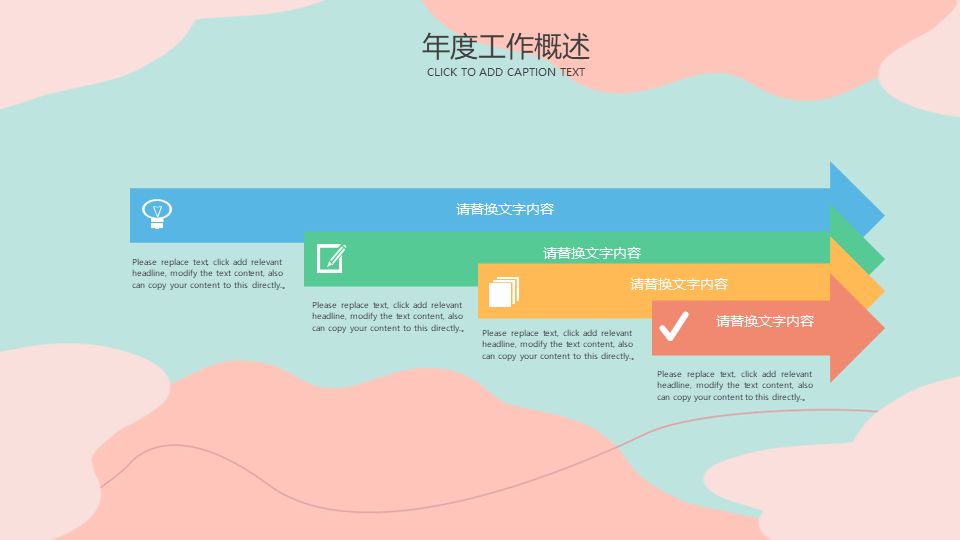 年度工作概述
CLICK TO ADD CAPTION TEXT

请替换文字内容

Please replace text, click add relevant headline, modify the text content, also can copy your content to this directly.。

请替换文字内容

Please replace text, click add relevant headline, modify the text content, also can copy your content to this directly.。

请替换文字内容

Please replace text, click add relevant headline, modify the text content, also can copy your content to this directly.。

请替换文字内容

Please replace text, click add relevant headline, modify the text content, also can copy your content to this directly.。